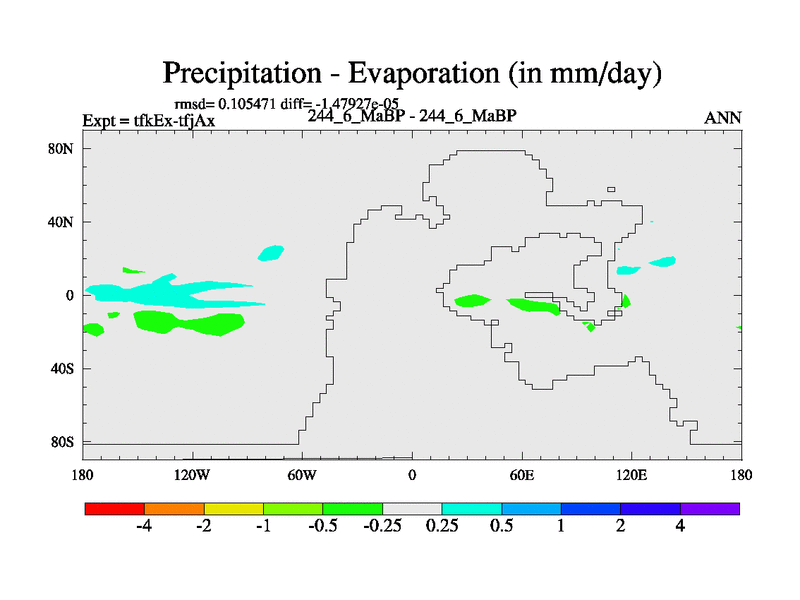 Precipitation - Evaporation (in mm/day)

rmsd= 0.105471 diff= -1.47927e-05
Expt = tfkEx-tfjAx
244_6_MaBP - 244_6_MaBP
ANN

80N
40N
0
40S
80S

180
120W
60W
0
60E
120E
180

-4
-2
-1
-0.5
-0.25
0.25
0.5
1
2
4